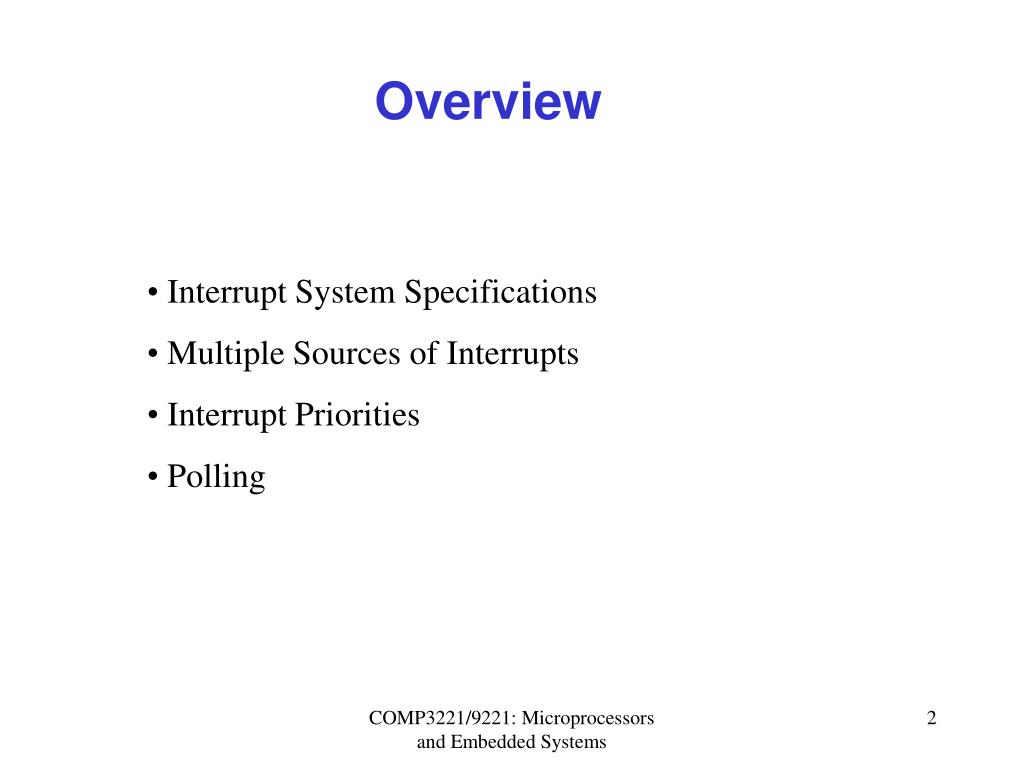 Overview

• Interrupt System Specifications
• Multiple Sources of Interrupts
• Interrupt Priorities
• Polling

COMP3221/9221: Microprocessors and Embedded Systems

2